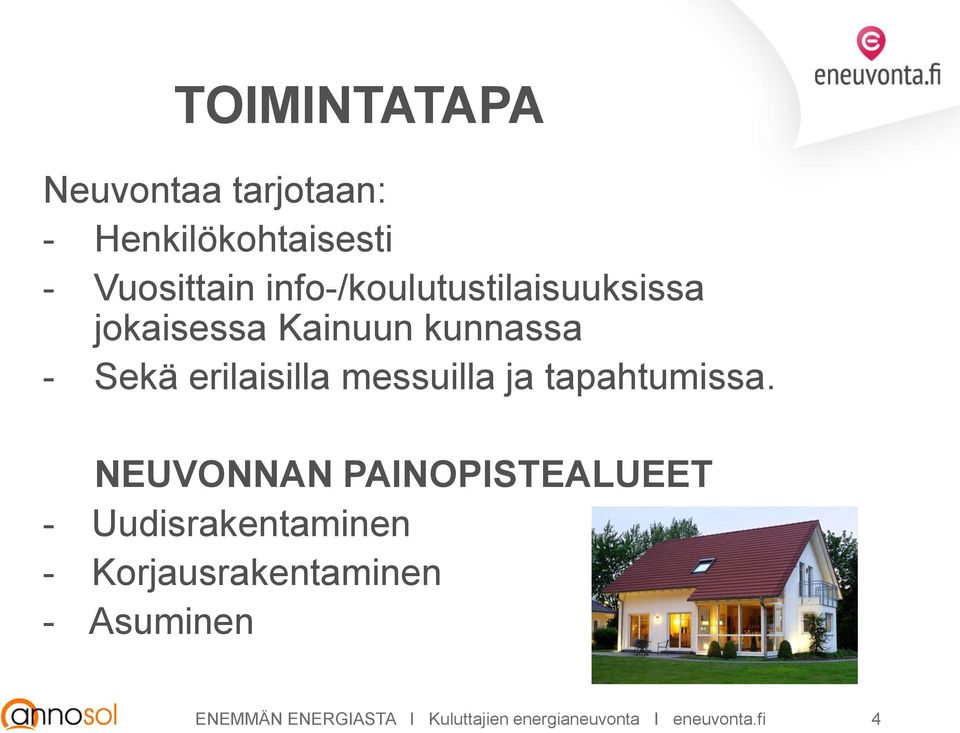 eneuvonta.fi

TOIMINTATAPA

Neuvontaa tarjotaan:
- Henkilökohtaisesti
- Vuosittain info-/koulutustilaisuuksissa jokaisessa Kainuun kunnassa
- Sekä erilaisilla messuilla ja tapahtumissa.

NEUVONNAN PAINOPISTEALUEET
- Uudisrakentaminen
- Korjausrakentaminen
- Asuminen

annosol

ENEMMÄN ENERGIASTA I Kuluttajien energianeuvonta I eneuvonta.fi 4